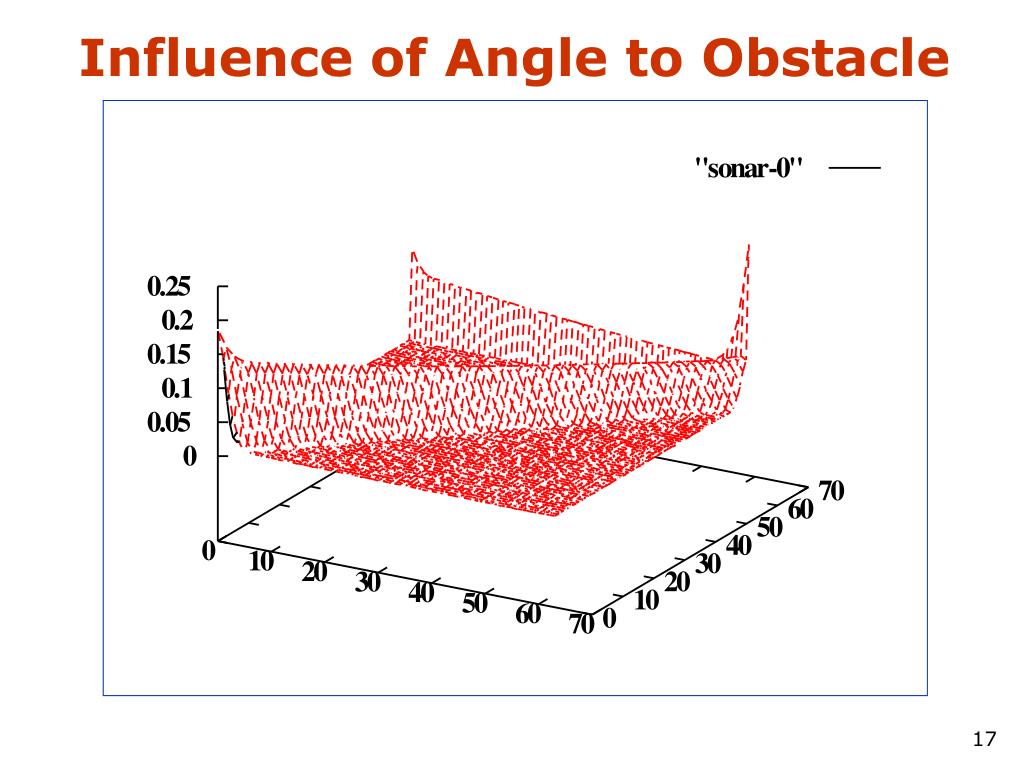 Influence of Angle to Obstacle

"sonar-0"

0.25
0.2
0.15
0.1
0.05
0

0
10
20
30
40
50
60
70

0
10
20
30
40
50
60
70

17